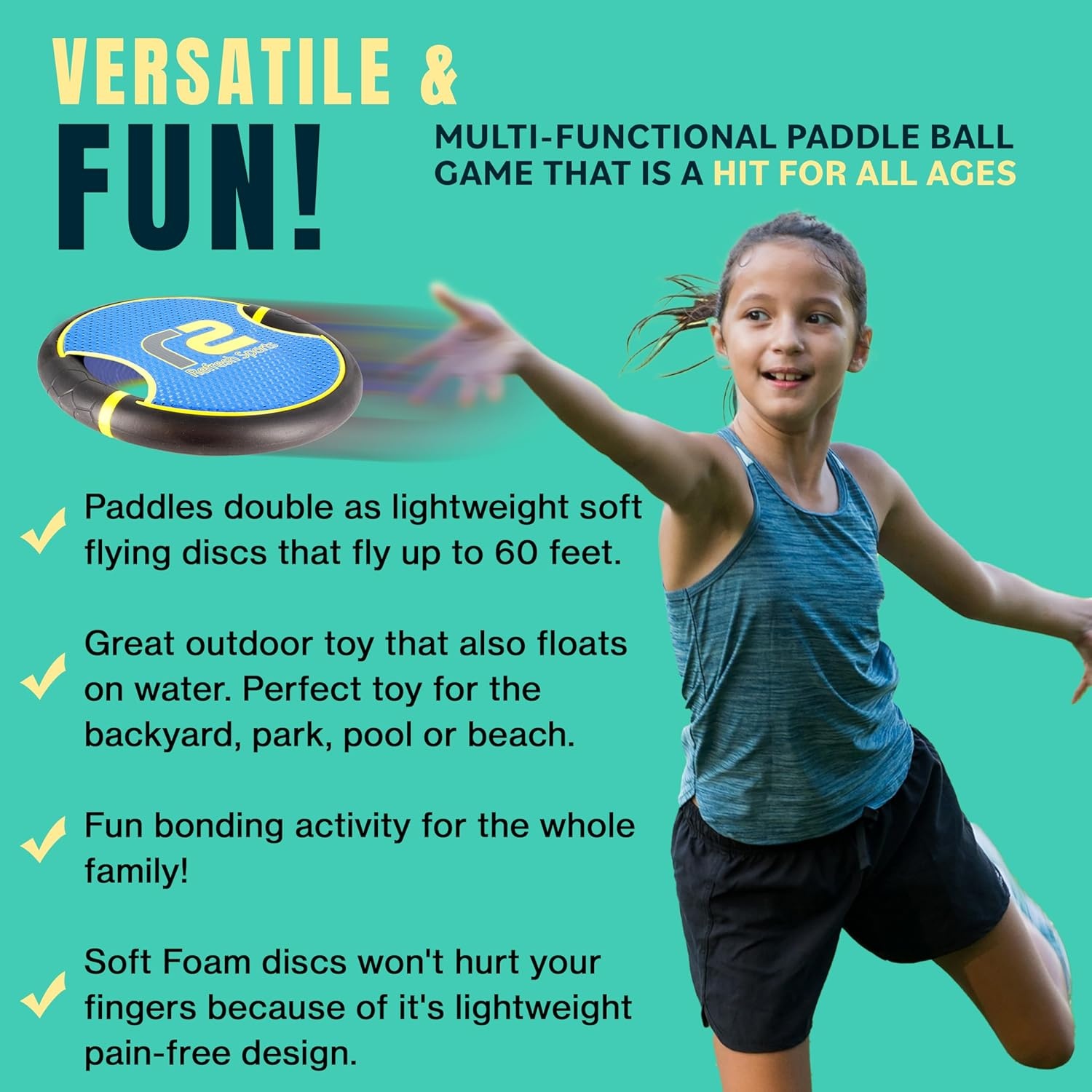 VERSATILE &
FUN!

MULTI-FUNCTIONAL PADDLE BALL GAME THAT IS A HIT FOR ALL AGES

Refresh Sports

✓ Paddles double as lightweight soft flying discs that fly up to 60 feet.

✓ Great outdoor toy that also floats on water. Perfect toy for the backyard, park, pool or beach.

✓ Fun bonding activity for the whole family!

✓ Soft Foam discs won't hurt your fingers because of it's lightweight pain-free design.